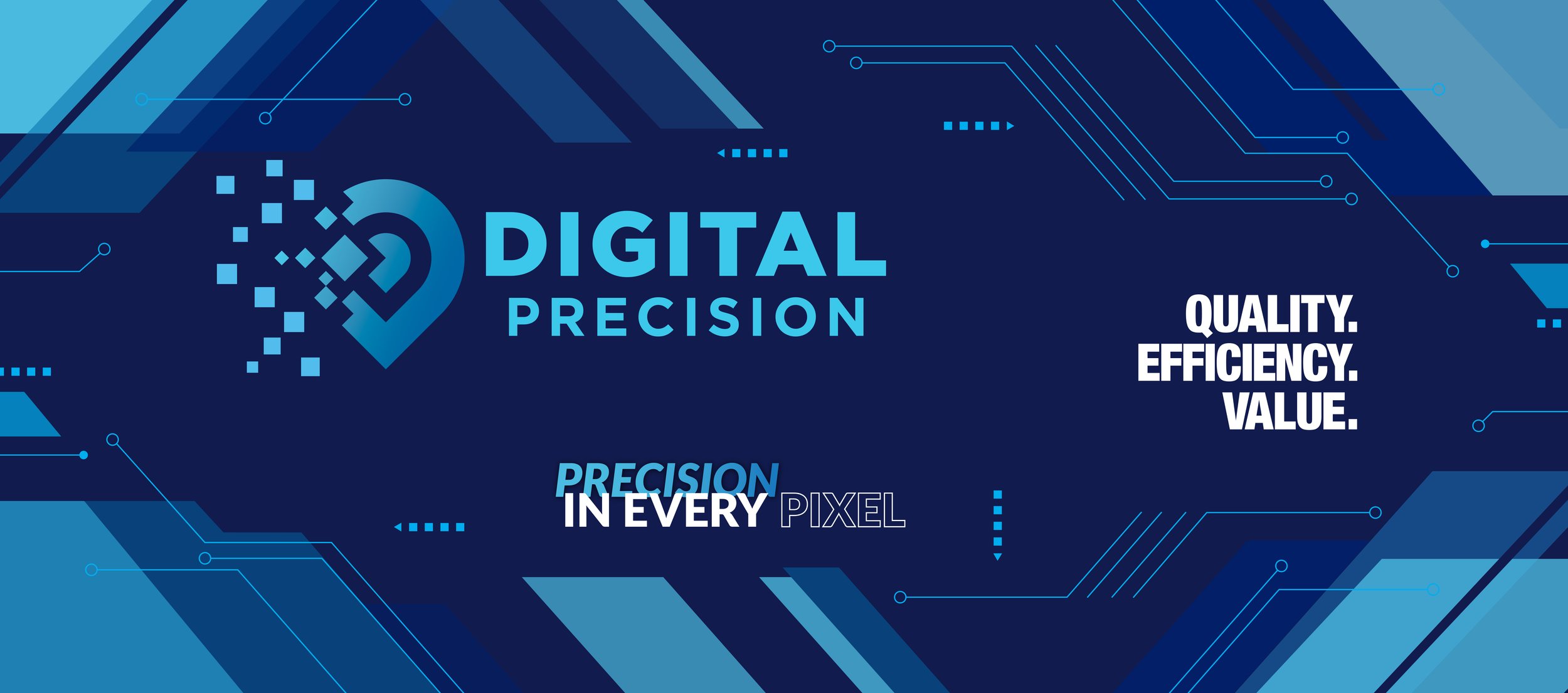 DIGITAL
PRECISION

QUALITY.
EFFICIENCY.
VALUE.

PRECISION
IN EVERY PIXEL